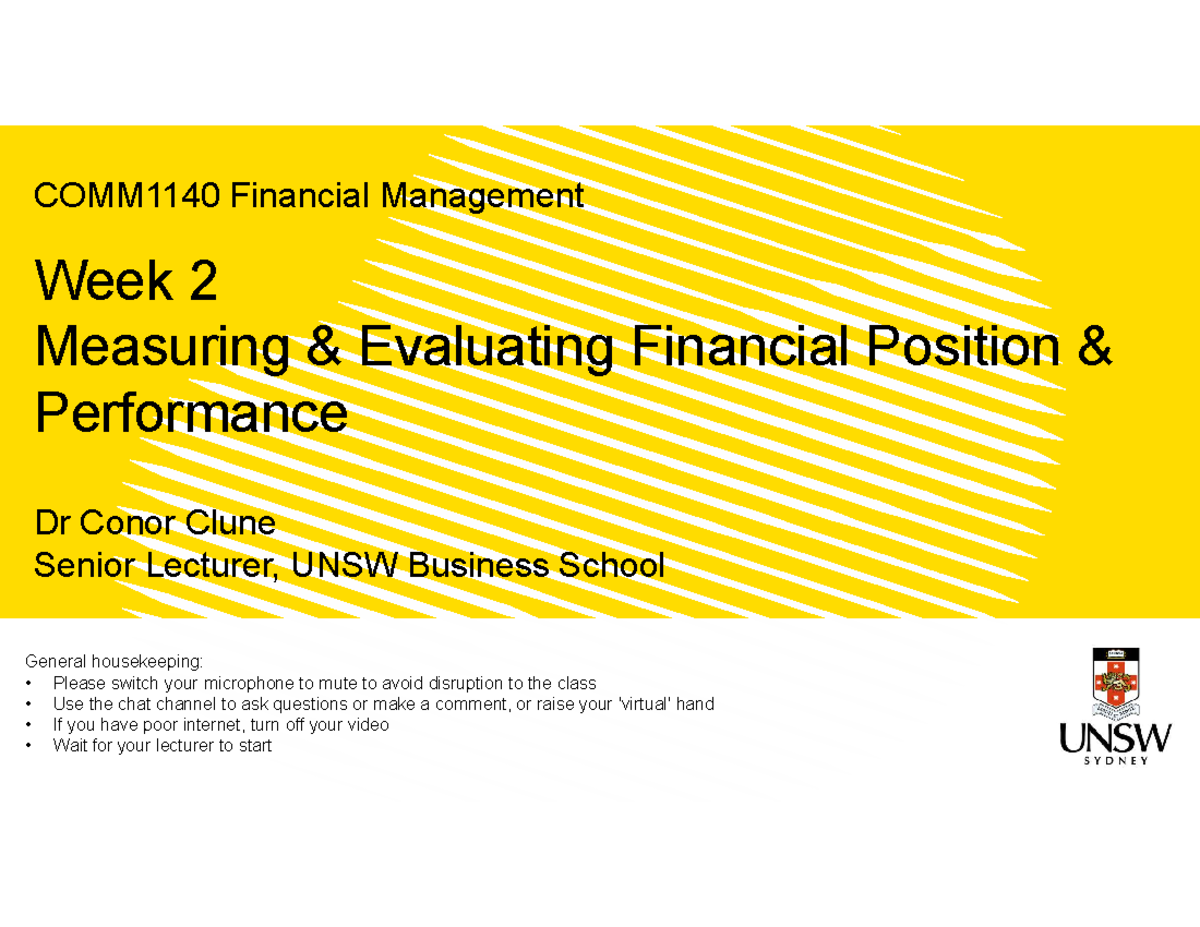 COMM1140 Financial Management

Week 2
Measuring & Evaluating Financial Position & Performance

Dr Conor Clune
Senior Lecturer, UNSW Business School

General housekeeping:
• Please switch your microphone to mute to avoid disruption to the class
• Use the chat channel to ask questions or make a comment, or raise your 'virtual' hand
• If you have poor internet, turn off your video
• Wait for your lecturer to start

UNSW
SYDNEY